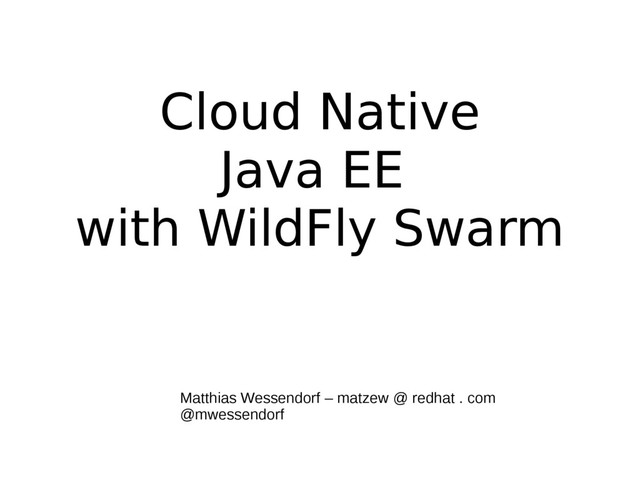 Cloud Native
Java EE
with WildFly Swarm

Matthias Wessendorf – matzew @ redhat . com
@mwessendorf